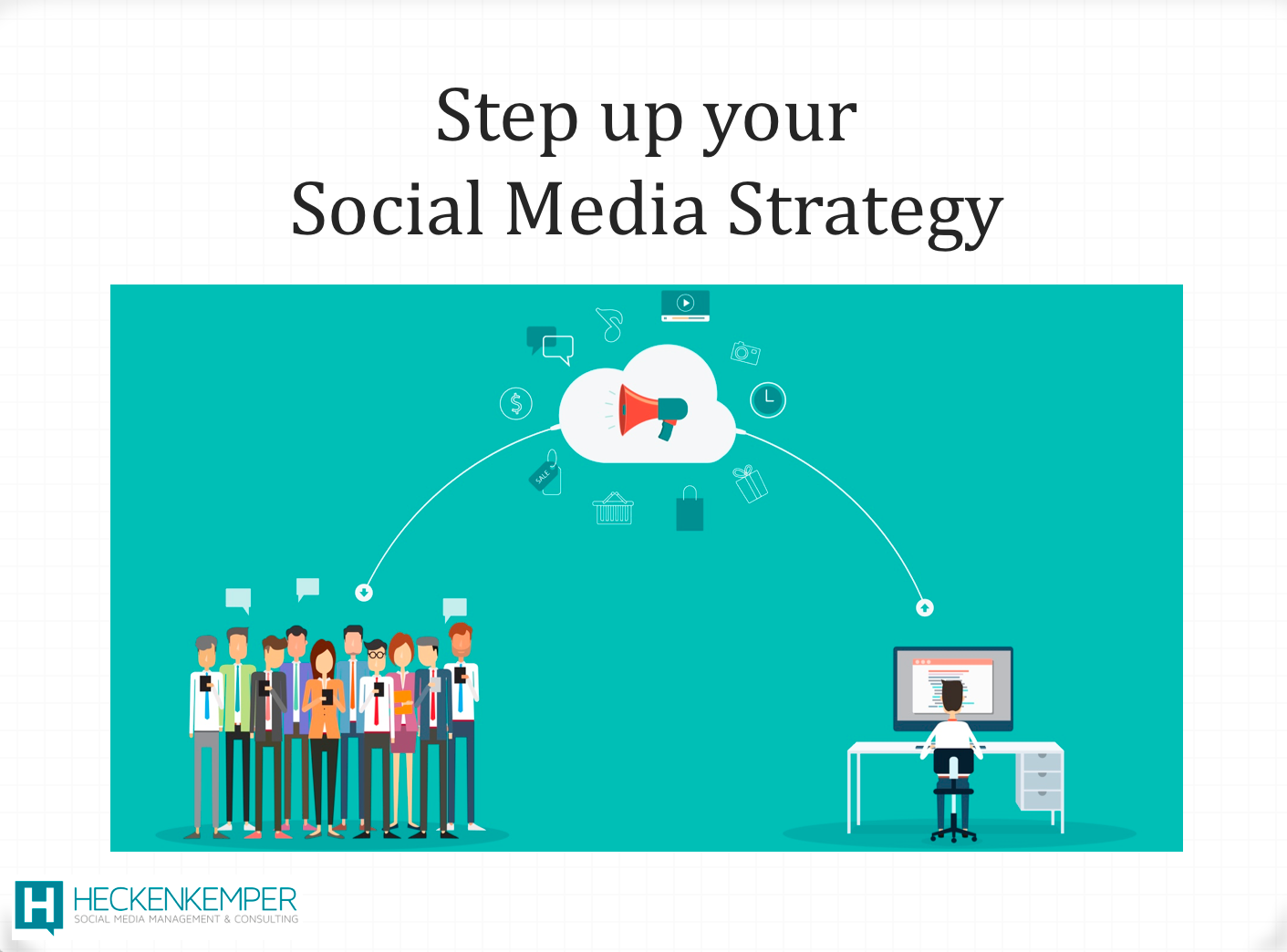 Step up your
Social Media Strategy

SALE

H HECKENKEMPER
SOCIAL MEDIA MANAGEMENT & CONSULTING